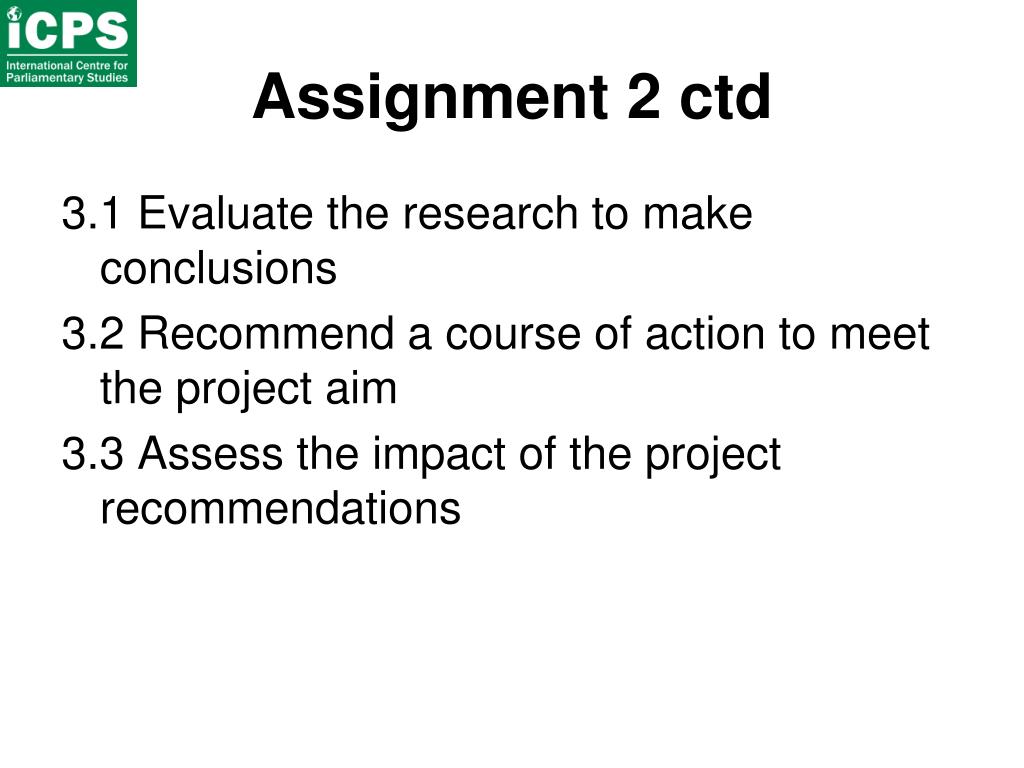 iCPS
International Centre for Parliamentary Studies

Assignment 2 ctd

3.1 Evaluate the research to make conclusions

3.2 Recommend a course of action to meet the project aim

3.3 Assess the impact of the project recommendations